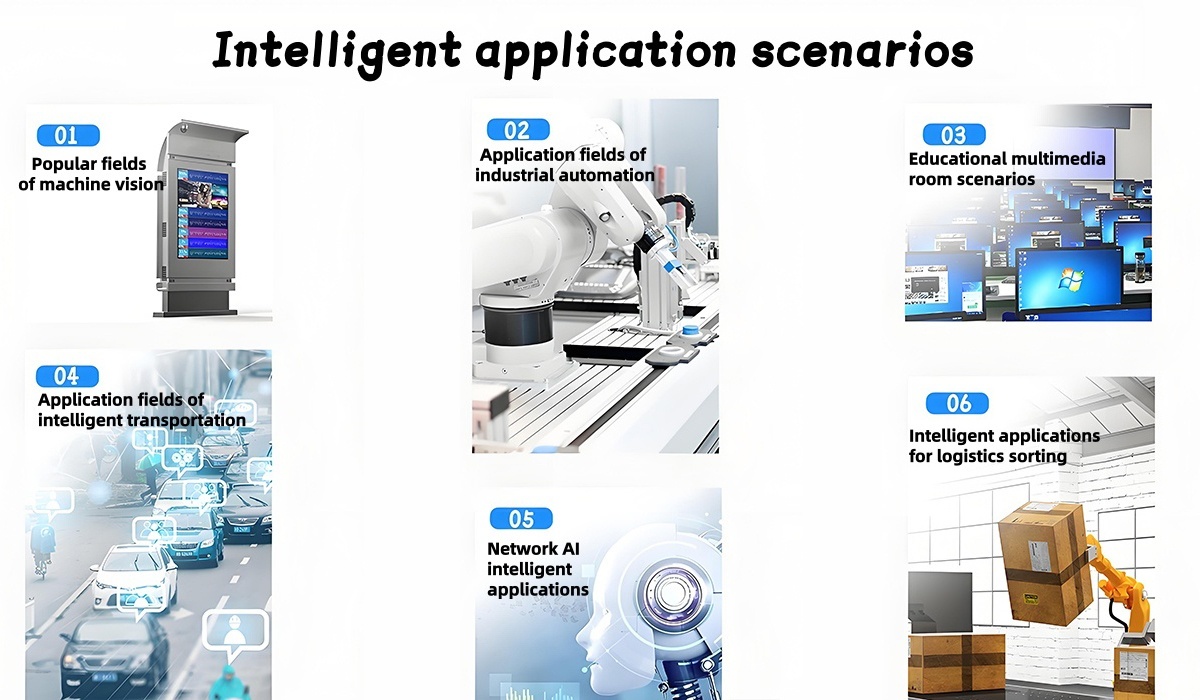 Intelligent application scenarios

01
Popular fields of machine vision

02
Application fields of industrial automation

03
Educational multimedia room scenarios

04
Application fields of intelligent transportation

05
Network AI intelligent applications

06
Intelligent applications for logistics sorting